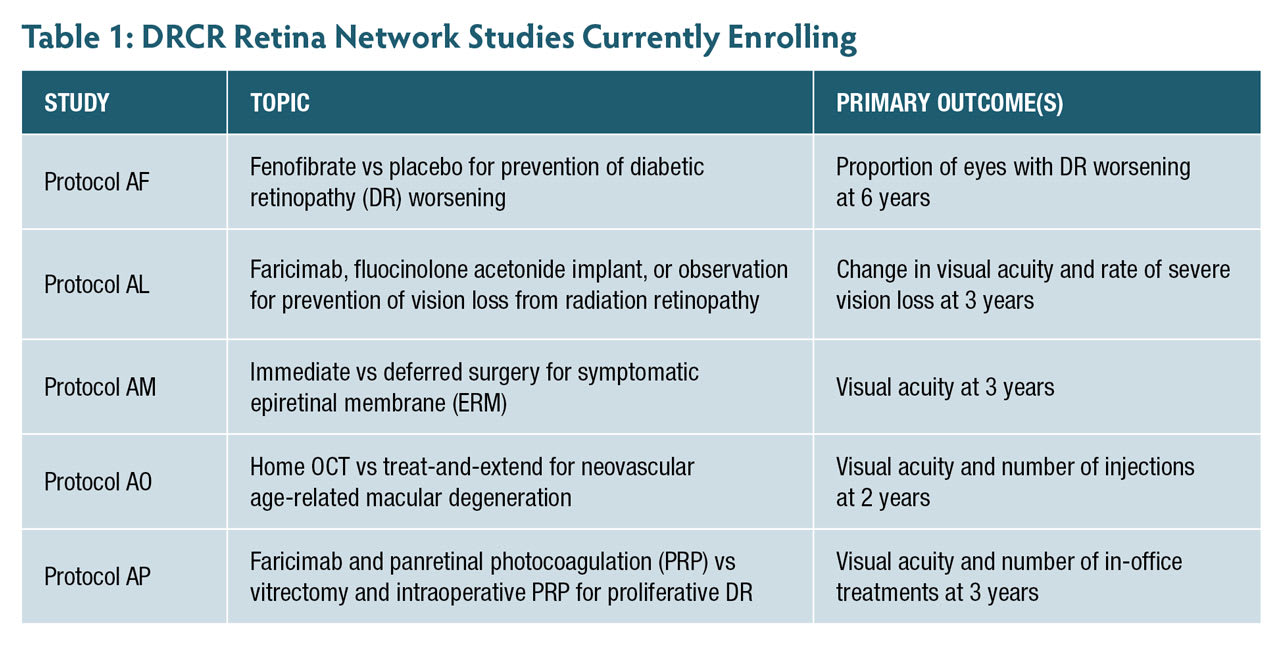 Table 1: DRCR Retina Network Studies Currently Enrolling

| STUDY | TOPIC | PRIMARY OUTCOME(S) |
|---|---|---|
| Protocol AF | Fenofibrate vs placebo for prevention of diabetic retinopathy (DR) worsening | Proportion of eyes with DR worsening at 6 years |
| Protocol AL | Faricimab, fluocinolone acetonide implant, or observation for prevention of vision loss from radiation retinopathy | Change in visual acuity and rate of severe vision loss at 3 years |
| Protocol AM | Immediate vs deferred surgery for symptomatic epiretinal membrane (ERM) | Visual acuity at 3 years |
| Protocol AO | Home OCT vs treat-and-extend for neovascular age-related macular degeneration | Visual acuity and number of injections at 2 years |
| Protocol AP | Faricimab and panretinal photocoagulation (PRP) vs vitrectomy and intraoperative PRP for proliferative DR | Visual acuity and number of in-office treatments at 3 years |